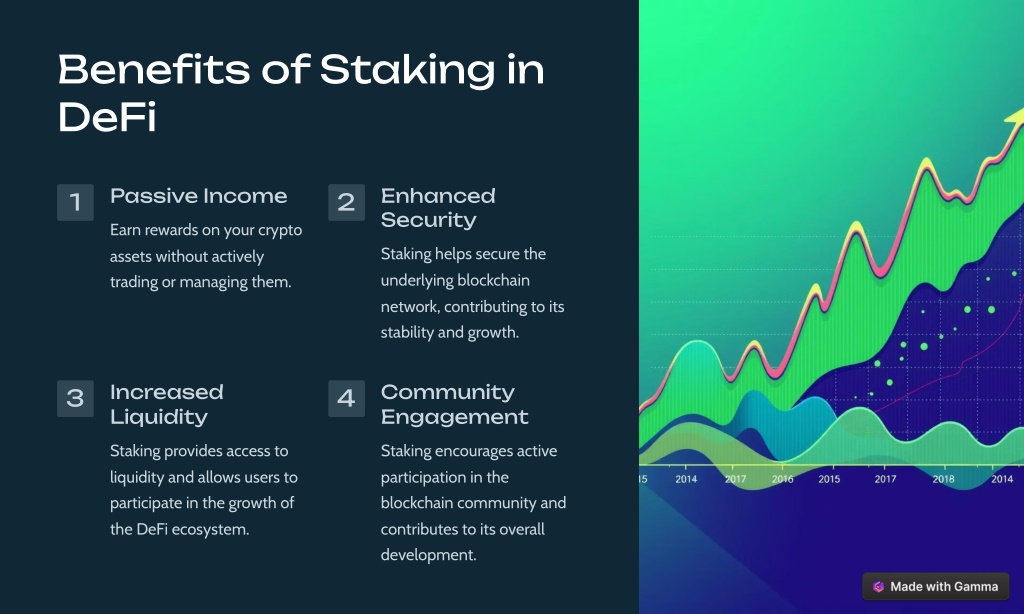 Benefits of Staking in DeFi

1
Passive Income
Earn rewards on your crypto assets without actively trading or managing them.

2
Enhanced Security
Staking helps secure the underlying blockchain network, contributing to its stability and growth.

3
Increased Liquidity
Staking provides access to liquidity and allows users to participate in the growth of the DeFi ecosystem.

4
Community Engagement
Staking encourages active participation in the blockchain community and contributes to its overall development.

15 2014 2017 2016 2015 2017 2018 2014

Made with Gamma